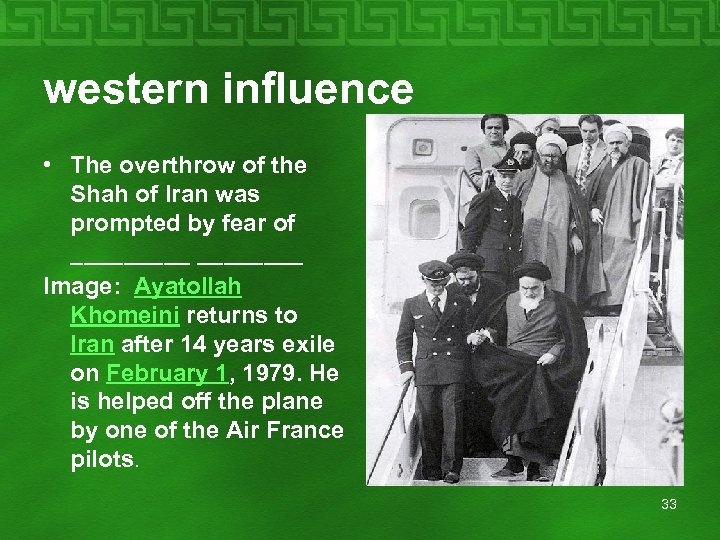 western influence

• The overthrow of the Shah of Iran was prompted by fear of ________ ________

Image: Ayatollah Khomeini returns to Iran after 14 years exile on February 1, 1979. He is helped off the plane by one of the Air France pilots.

33